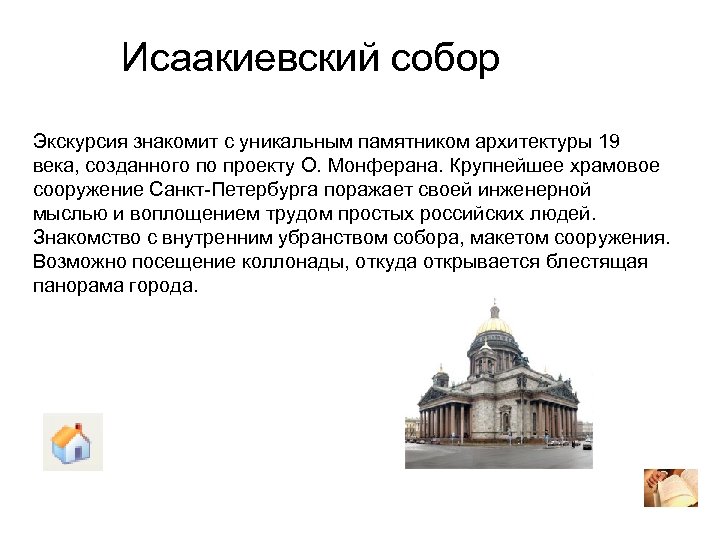 Исаакиевский собор

Экскурсия знакомит с уникальным памятником архитектуры 19 века, созданного по проекту О. Монферана. Крупнейшее храмовое сооружение Санкт-Петербурга поражает своей инженерной мыслью и воплощением трудом простых российских людей. Знакомство с внутренним убранством собора, макетом сооружения. Возможно посещение коллонады, откуда открывается блестящая панорама города.